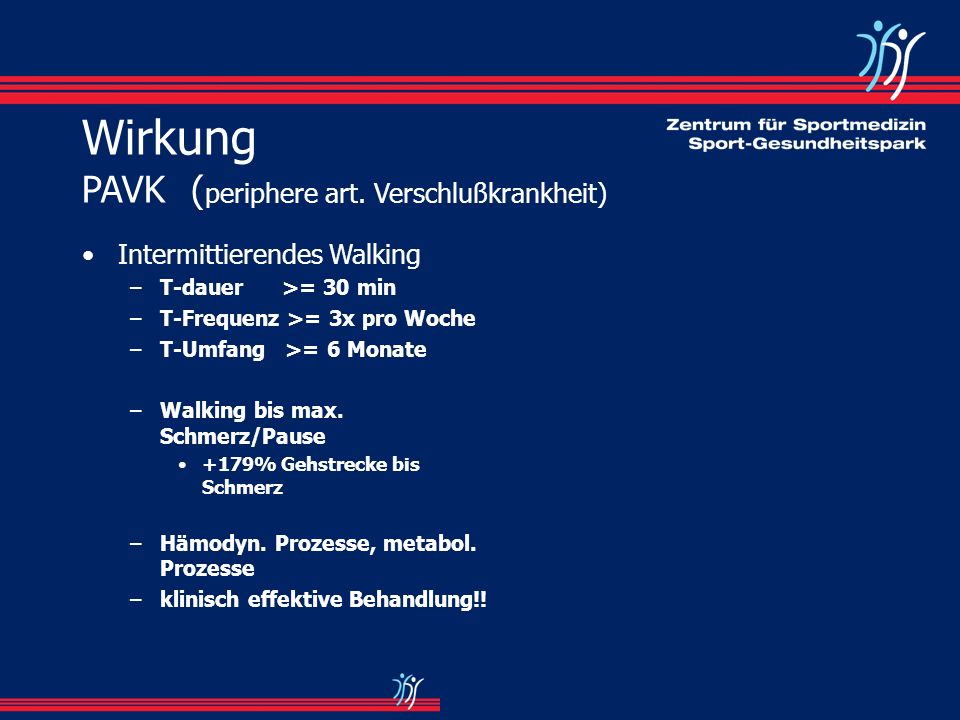 Zentrum für Sportmedizin
Sport-Gesundheitspark

Wirkung
PAVK (periphere art. Verschlußkrankheit)

• Intermittierendes Walking
– T-dauer >= 30 min
– T-Frequenz >= 3x pro Woche
– T-Umfang >= 6 Monate

– Walking bis max. Schmerz/Pause
• +179% Gehstrecke bis Schmerz

– Hämodyn. Prozesse, metabol. Prozesse
– klinisch effektive Behandlung!!